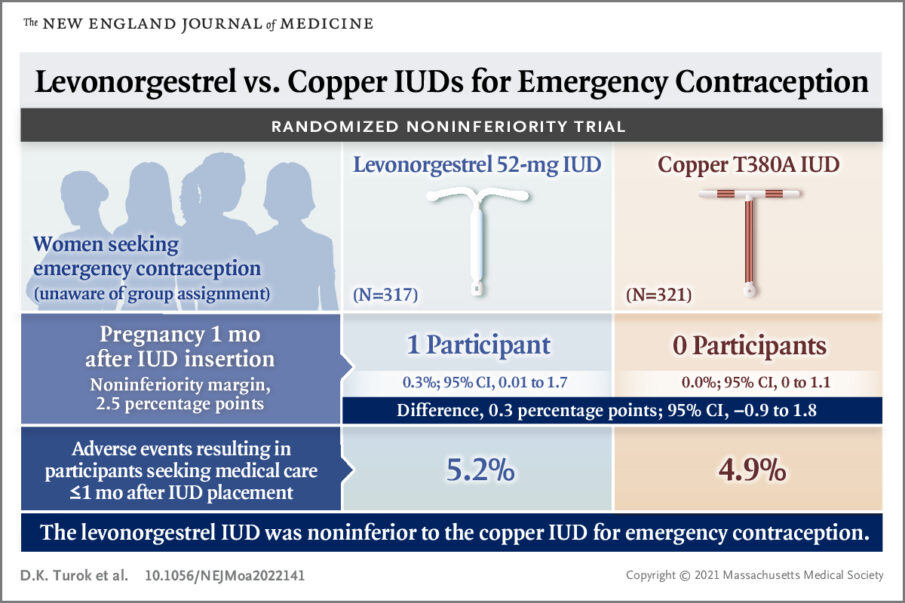 The NEW ENGLAND JOURNAL of MEDICINE

Levonorgestrel vs. Copper IUDs for Emergency Contraception

RANDOMIZED NONINFERIORITY TRIAL

Women seeking emergency contraception (unaware of group assignment)

Levonorgestrel 52-mg IUD

(N=317)

Copper T380A IUD

(N=321)

Pregnancy 1 mo after IUD insertion

Noninferiority margin, 2.5 percentage points

1 Participant

0.3%; 95% CI, 0.01 to 1.7

0 Participants

0.0%; 95% CI, 0 to 1.1

Difference, 0.3 percentage points; 95% CI, −0.9 to 1.8

Adverse events resulting in participants seeking medical care ≤1 mo after IUD placement

5.2%

4.9%

The levonorgestrel IUD was noninferior to the copper IUD for emergency contraception.

D.K. Turok et al. 10.1056/NEJMoa2022141

Copyright © 2021 Massachusetts Medical Society